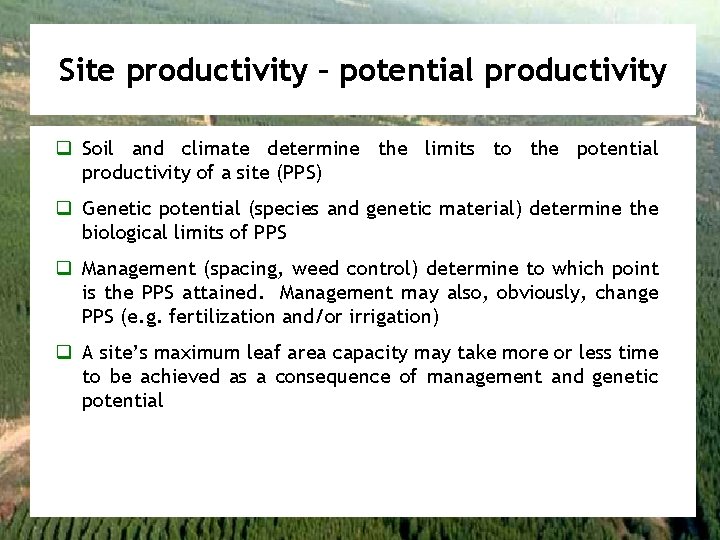 Site productivity – potential productivity

❑ Soil and climate determine the limits to the potential productivity of a site (PPS)

❑ Genetic potential (species and genetic material) determine the biological limits of PPS

❑ Management (spacing, weed control) determine to which point is the PPS attained. Management may also, obviously, change PPS (e.g. fertilization and/or irrigation)

❑ A site's maximum leaf area capacity may take more or less time to be achieved as a consequence of management and genetic potential